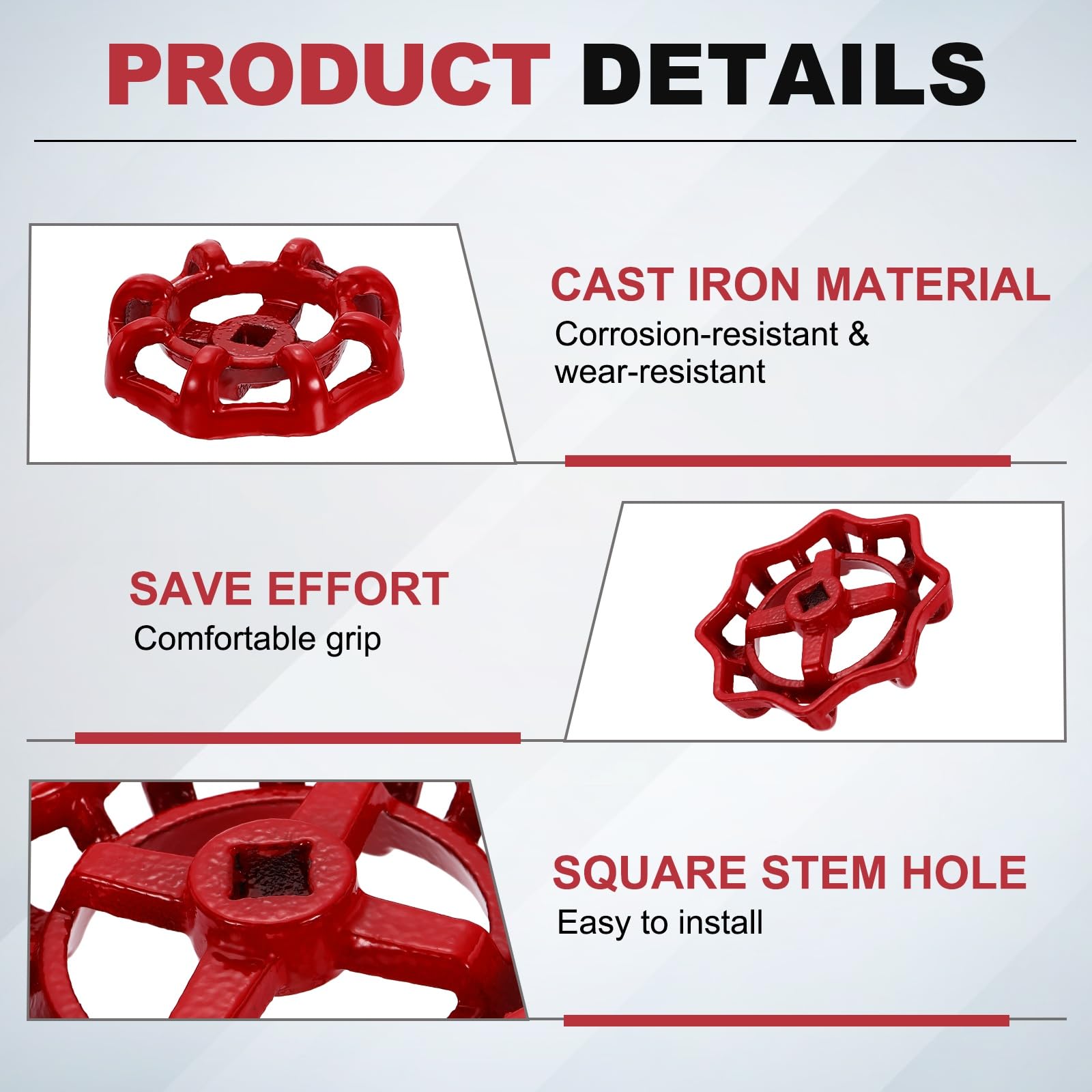 PRODUCT DETAILS

CAST IRON MATERIAL
Corrosion-resistant & wear-resistant

SAVE EFFORT
Comfortable grip

SQUARE STEM HOLE
Easy to install